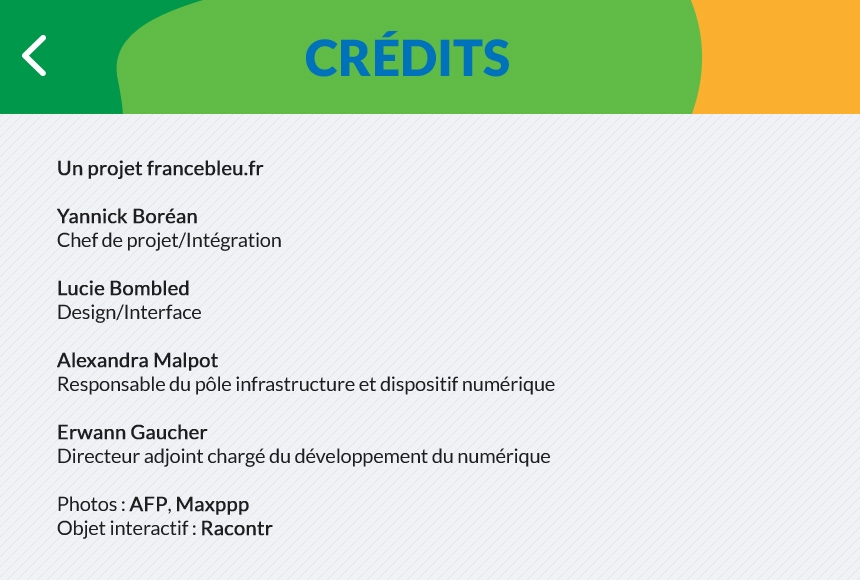 CRÉDITS

Un projet francebleu.fr

Yannick Boréan
Chef de projet/Intégration

Lucie Bombled
Design/Interface

Alexandra Malpot
Responsable du pôle infrastructure et dispositif numérique

Erwann Gaucher
Directeur adjoint chargé du développement du numérique

Photos : AFP, Maxppp
Objet interactif : Racontr